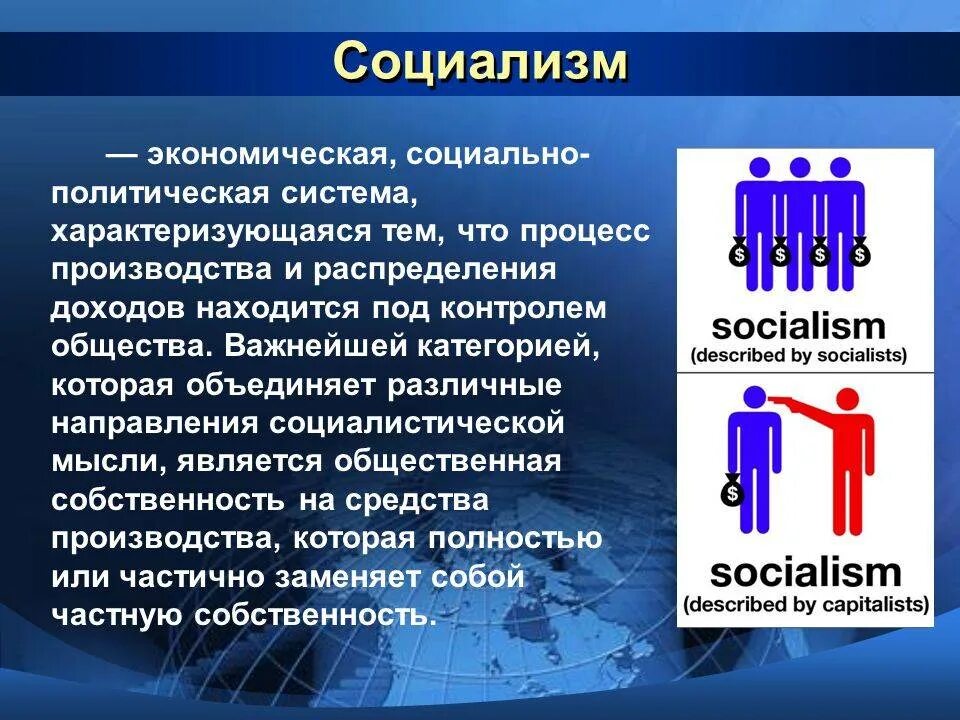 Социализм

— экономическая, социально-политическая система, характеризующаяся тем, что процесс производства и распределения доходов находится под контролем общества. Важнейшей категорией, которая объединяет различные направления социалистической мысли, является общественная собственность на средства производства, которая полностью или частично заменяет собой частную собственность.

$ $ $ $

socialism
(described by socialists)

$

socialism
(described by capitalists)